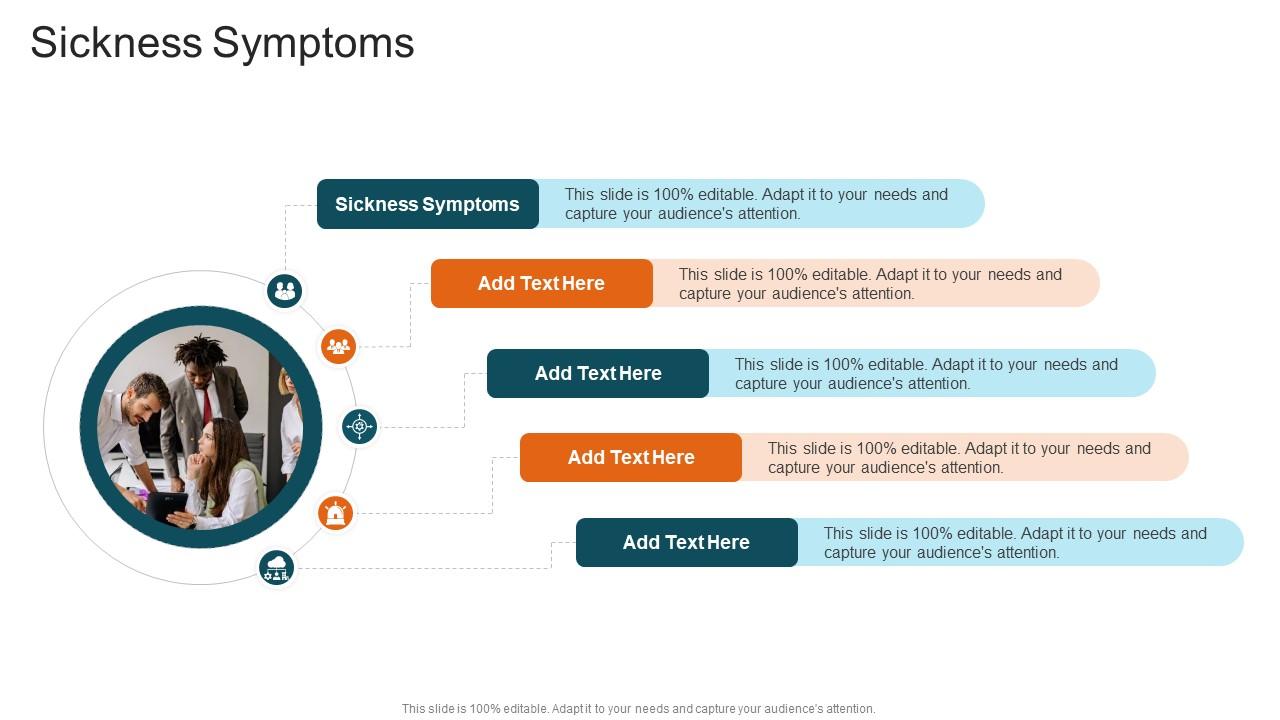 Sickness Symptoms

Sickness Symptoms
This slide is 100% editable. Adapt it to your needs and capture your audience's attention.

Add Text Here
This slide is 100% editable. Adapt it to your needs and capture your audience's attention.

Add Text Here
This slide is 100% editable. Adapt it to your needs and capture your audience's attention.

Add Text Here
This slide is 100% editable. Adapt it to your needs and capture your audience's attention.

Add Text Here
This slide is 100% editable. Adapt it to your needs and capture your audience's attention.

This slide is 100% editable. Adapt it to your needs and capture your audience's attention.